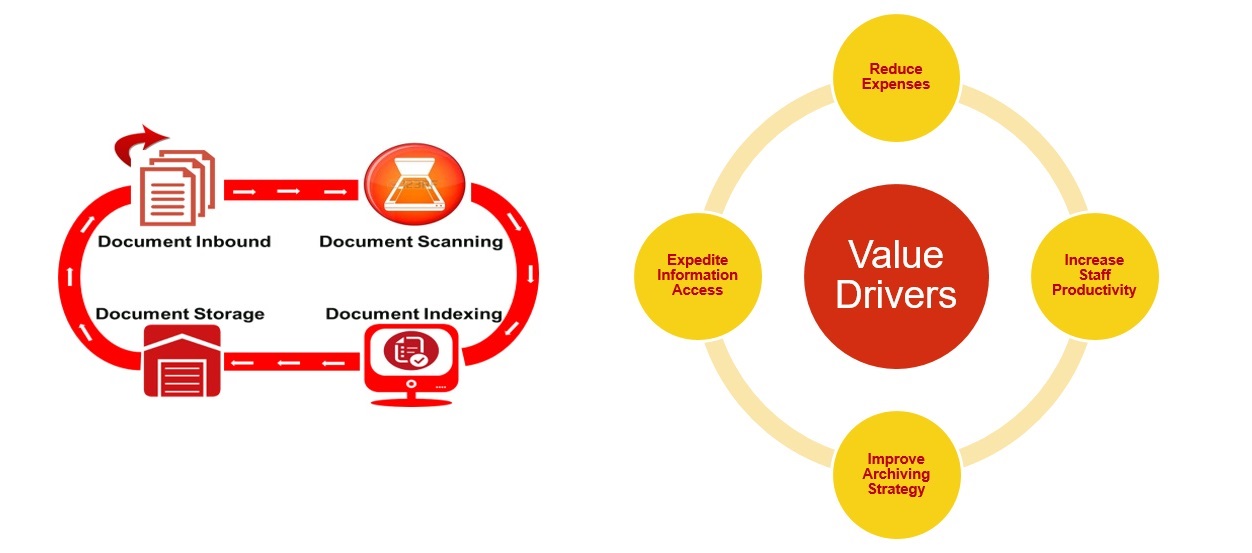 Document Inbound

Document Scanning

Document Storage

Document Indexing

Reduce Expenses

Expedite Information Access

Value Drivers

Increase Staff Productivity

Improve Archiving Strategy